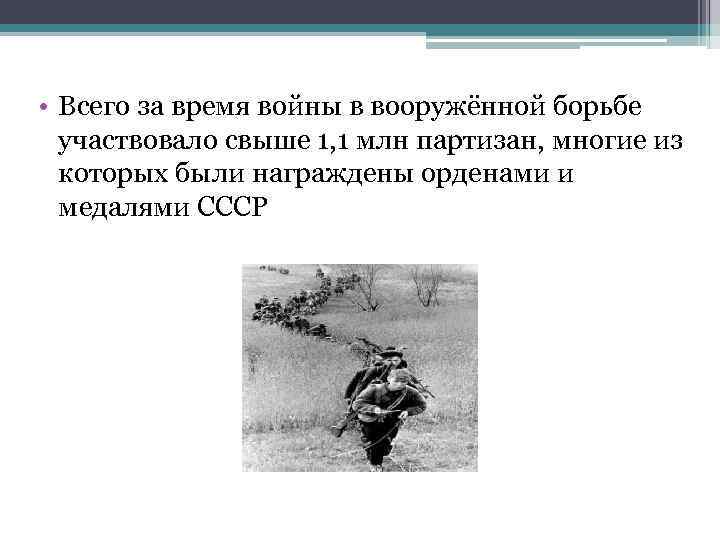 • Всего за время войны в вооружённой борьбе участвовало свыше 1,1 млн партизан, многие из которых были награждены орденами и медалями СССР